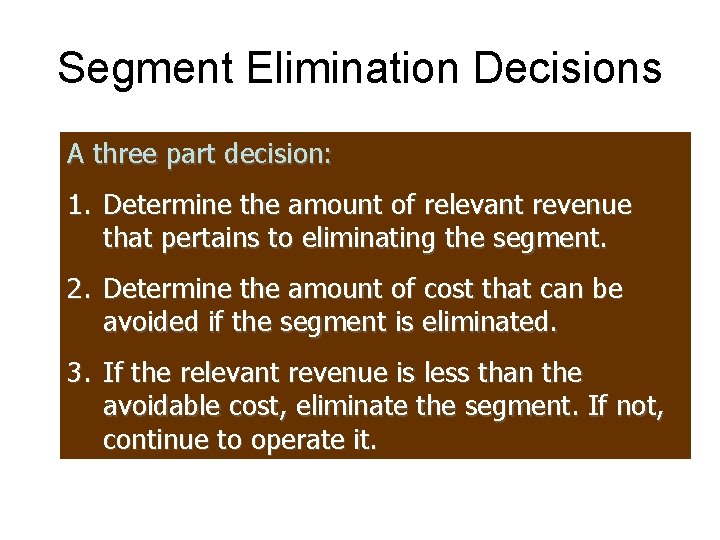 Segment Elimination Decisions

A three part decision:

1. Determine the amount of relevant revenue that pertains to eliminating the segment.

2. Determine the amount of cost that can be avoided if the segment is eliminated.

3. If the relevant revenue is less than the avoidable cost, eliminate the segment. If not, continue to operate it.